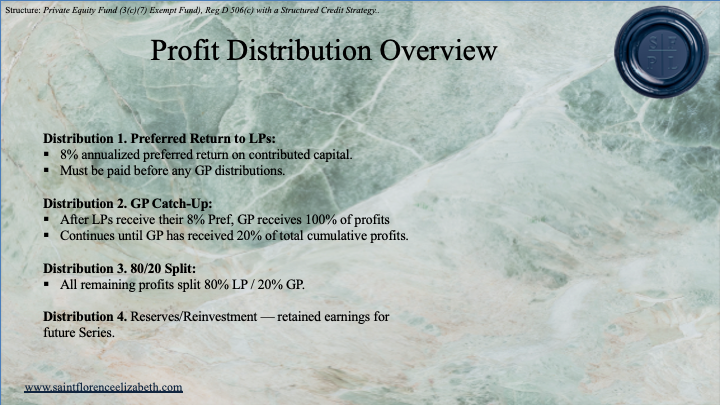 Structure: Private Equity Fund (3(c)(7) Exempt Fund), Reg D 506(c) with a Structured Credit Strategy..

Profit Distribution Overview

S F
P L

Distribution 1. Preferred Return to LPs:
▪ 8% annualized preferred return on contributed capital.
▪ Must be paid before any GP distributions.

Distribution 2. GP Catch-Up:
▪ After LPs receive their 8% Pref, GP receives 100% of profits
▪ Continues until GP has received 20% of total cumulative profits.

Distribution 3. 80/20 Split:
▪ All remaining profits split 80% LP / 20% GP.

Distribution 4. Reserves/Reinvestment — retained earnings for future Series.

www.saintflorenceelizabeth.com